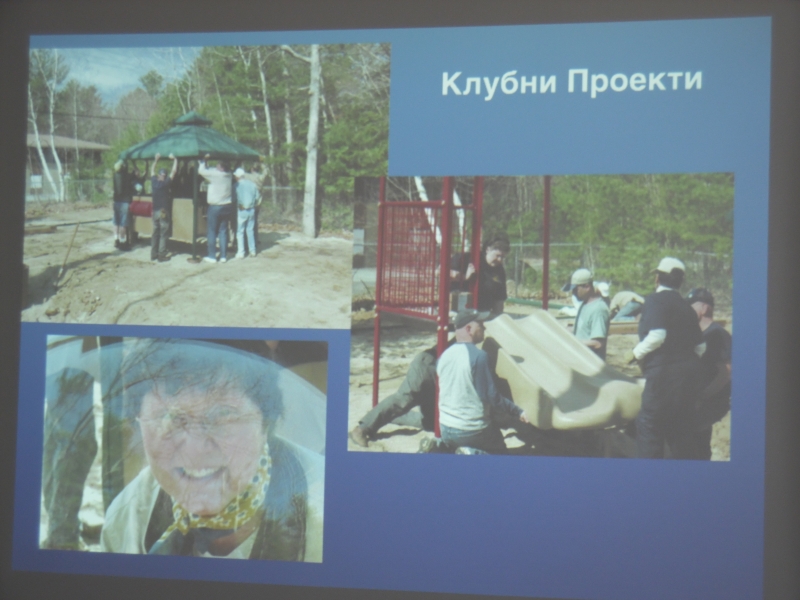 Клубни Проекти